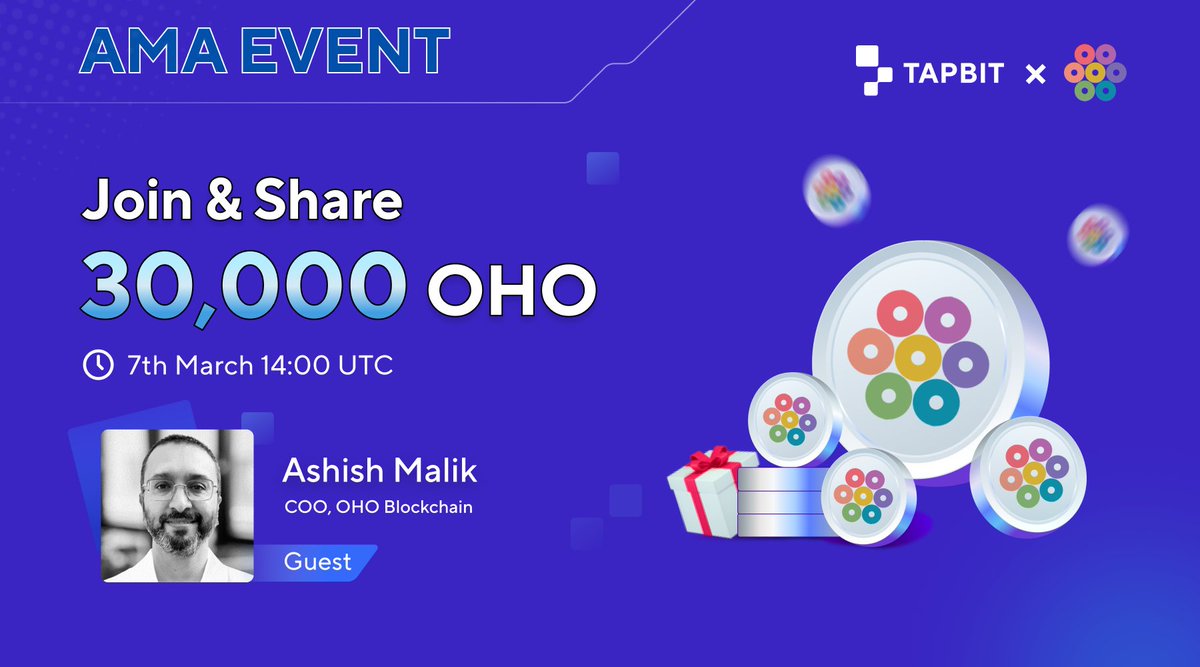 AMA EVENT

TAPBIT ×

Join & Share
30,000 OHO

7th March 14:00 UTC

Ashish Malik
COO, OHO Blockchain

Guest